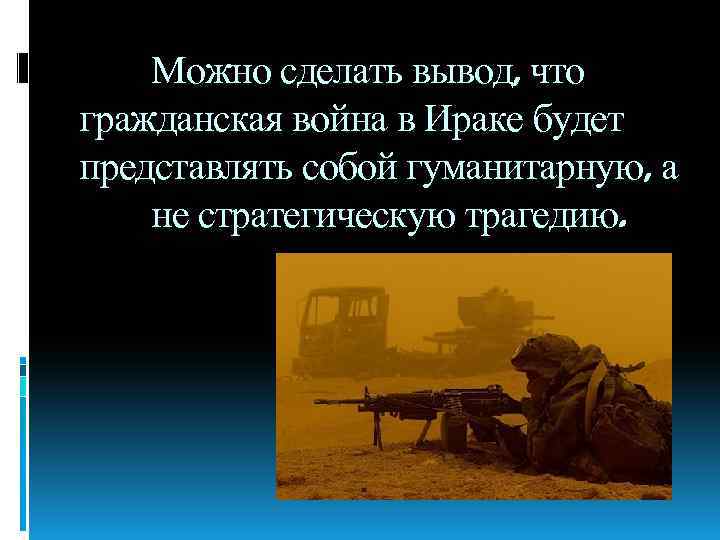 Можно сделать вывод, что гражданская война в Ираке будет представлять собой гуманитарную, а не стратегическую трагедию.